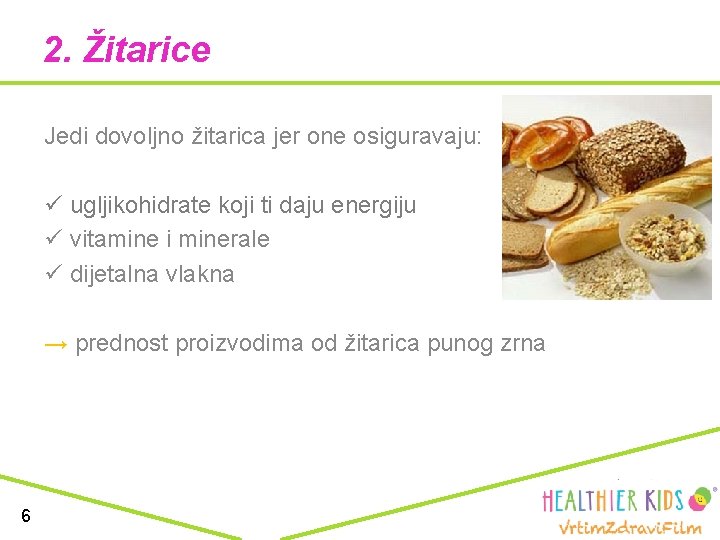 2. Žitarice

Jedi dovoljno žitarica jer one osiguravaju:

✓ ugljikohidrate koji ti daju energiju
✓ vitamine i minerale
✓ dijetalna vlakna

→ prednost proizvodima od žitarica punog zrna

6

HEALTHIER KIDS®
VrtimZdraviFilm